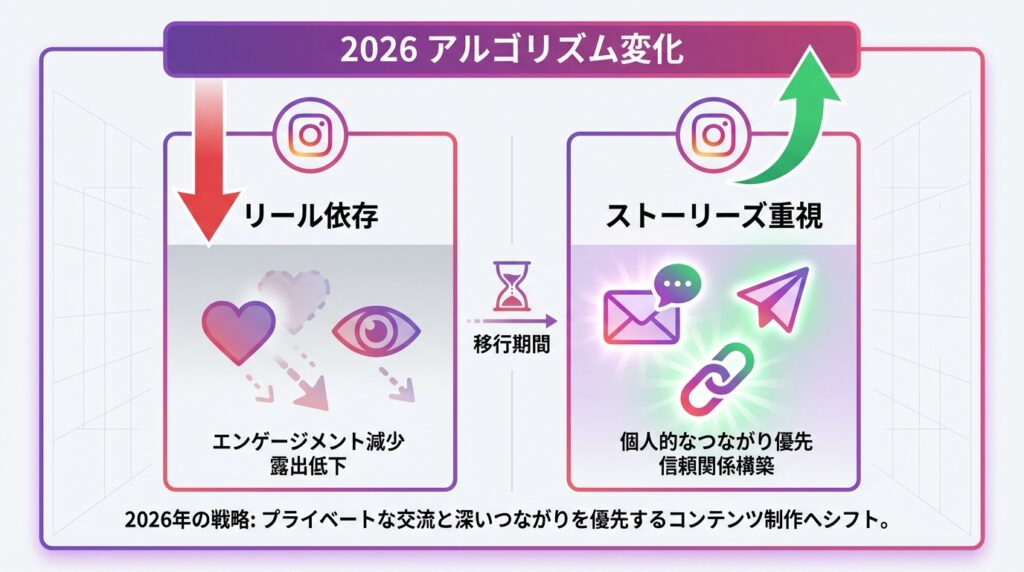 2026 アルゴリズム変化

リール依存

エンゲージメント減少
露出低下

移行期間

ストーリーズ重視

個人的なつながり優先
信頼関係構築

2026年の戦略: プライベートな交流と深いつながりを優先するコンテンツ制作へシフト。